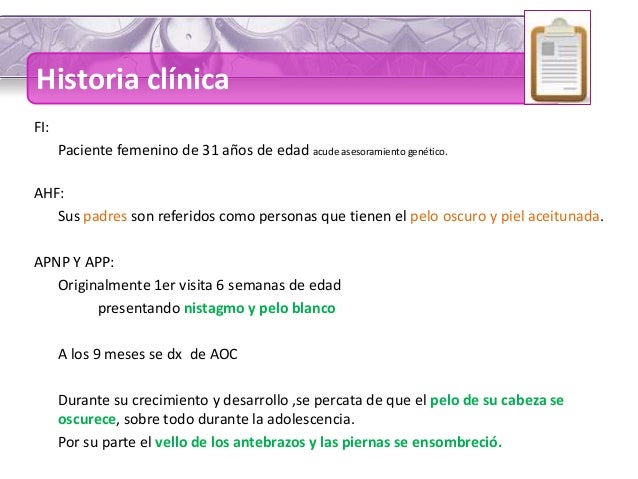 Historia clínica

FI:

Paciente femenino de 31 años de edad acude asesoramiento genético.

AHF:

Sus padres son referidos como personas que tienen el pelo oscuro y piel aceitunada.

APNP Y APP:

Originalmente 1er visita 6 semanas de edad

presentando nistagmo y pelo blanco

A los 9 meses se dx de AOC

Durante su crecimiento y desarrollo ,se percata de que el pelo de su cabeza se oscurece, sobre todo durante la adolescencia.

Por su parte el vello de los antebrazos y las piernas se ensombreció.